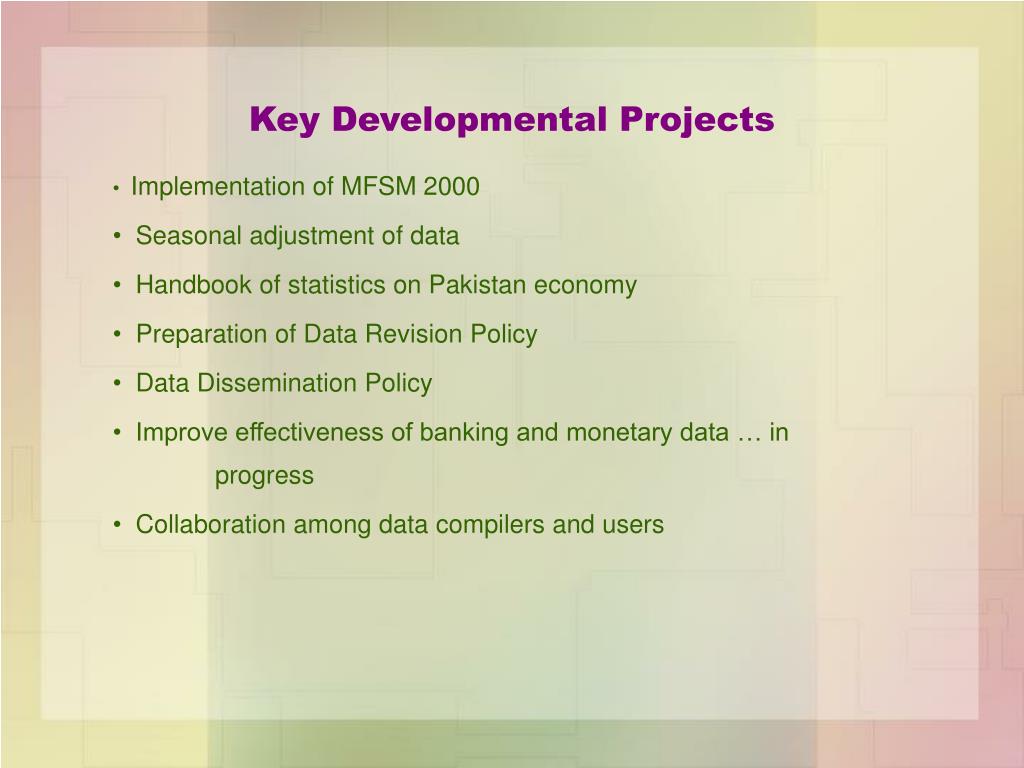 Key Developmental Projects

• Implementation of MFSM 2000

• Seasonal adjustment of data

• Handbook of statistics on Pakistan economy

• Preparation of Data Revision Policy

• Data Dissemination Policy

• Improve effectiveness of banking and monetary data … in progress

• Collaboration among data compilers and users